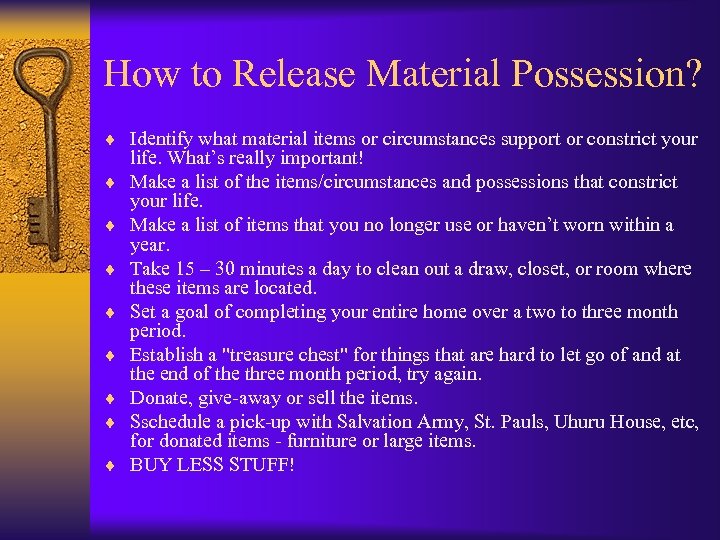 How to Release Material Possession?

♦ Identify what material items or circumstances support or constrict your life. What's really important!
♦ Make a list of the items/circumstances and possessions that constrict your life.
♦ Make a list of items that you no longer use or haven't worn within a year.
♦ Take 15 – 30 minutes a day to clean out a draw, closet, or room where these items are located.
♦ Set a goal of completing your entire home over a two to three month period.
♦ Establish a "treasure chest" for things that are hard to let go of and at the end of the three month period, try again.
♦ Donate, give-away or sell the items.
♦ Sschedule a pick-up with Salvation Army, St. Pauls, Uhuru House, etc, for donated items - furniture or large items.
♦ BUY LESS STUFF!